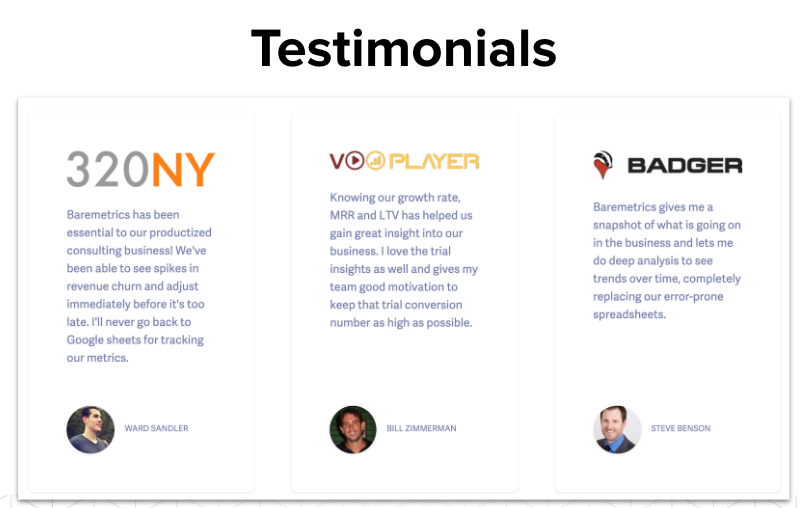 Testimonials

320NY

Baremetrics has been essential to our productized consulting business! We've been able to see spikes in revenue churn and adjust immediately before it's too late. I'll never go back to Google sheets for tracking our metrics.

WARD SANDLER

VOOPLAYER

Knowing our growth rate, MRR and LTV has helped us gain great insight into our business. I love the trial insights as well and gives my team good motivation to keep that trial conversion number as high as possible.

BILL ZIMMERMAN

BADGER

Baremetrics gives me a snapshot of what is going on in the business and lets me do deep analysis to see trends over time, completely replacing our error-prone spreadsheets.

STEVE BENSON